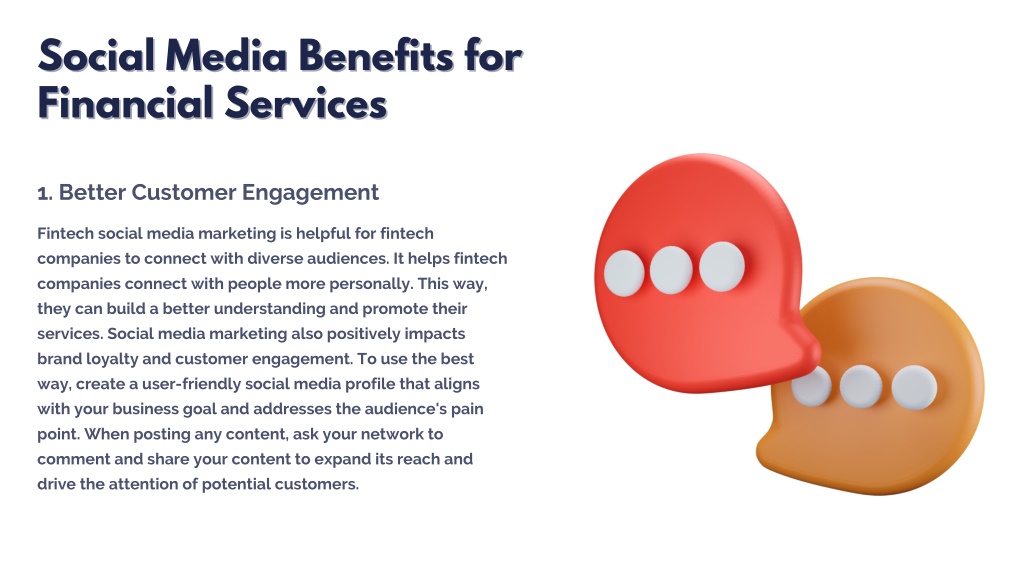 Social Media Benefits for Financial Services

1. Better Customer Engagement

Fintech social media marketing is helpful for fintech companies to connect with diverse audiences. It helps fintech companies connect with people more personally. This way, they can build a better understanding and promote their services. Social media marketing also positively impacts brand loyalty and customer engagement. To use the best way, create a user-friendly social media profile that aligns with your business goal and addresses the audience's pain point. When posting any content, ask your network to comment and share your content to expand its reach and drive the attention of potential customers.